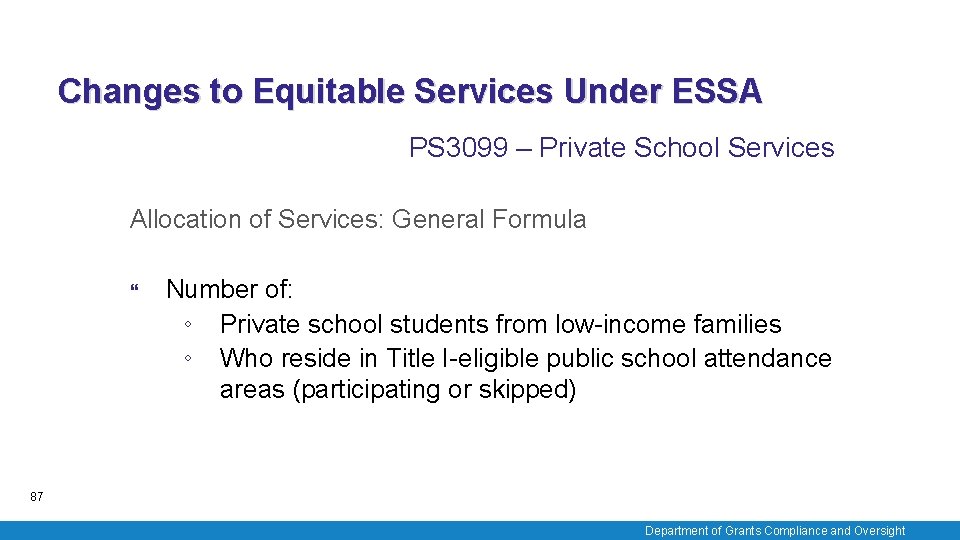 Changes to Equitable Services Under ESSA

PS3099 – Private School Services

Allocation of Services: General Formula

Number of:
◦ Private school students from low-income families
◦ Who reside in Title I-eligible public school attendance areas (participating or skipped)

87

Department of Grants Compliance and Oversight